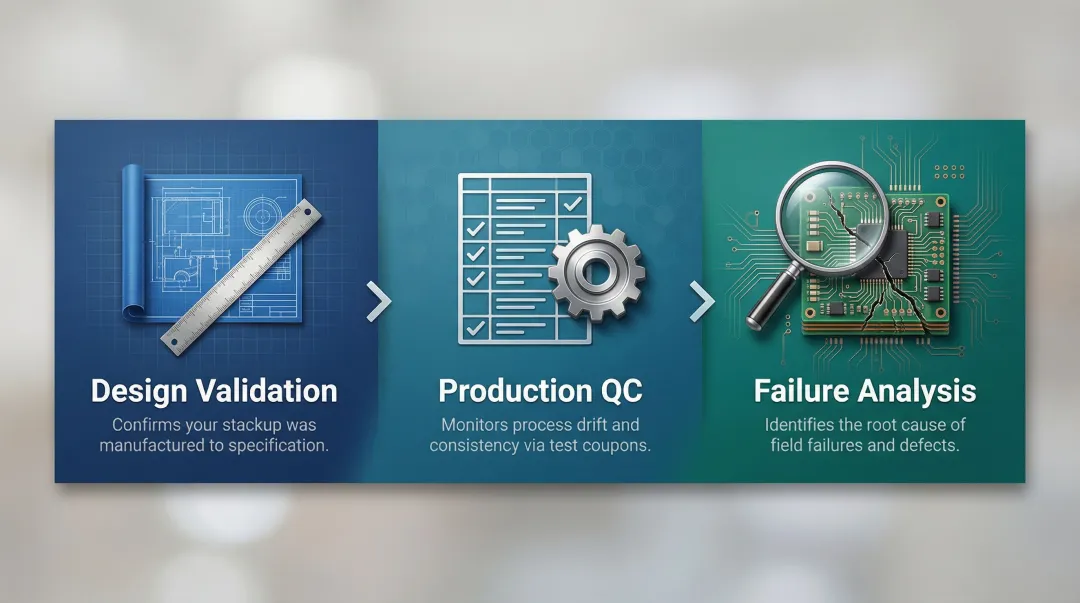 Design Validation
Confirms your stackup was manufactured to specification.

Production QC
Monitors process drift and consistency via test coupons.

Failure Analysis
Identifies the root cause of field failures and defects.